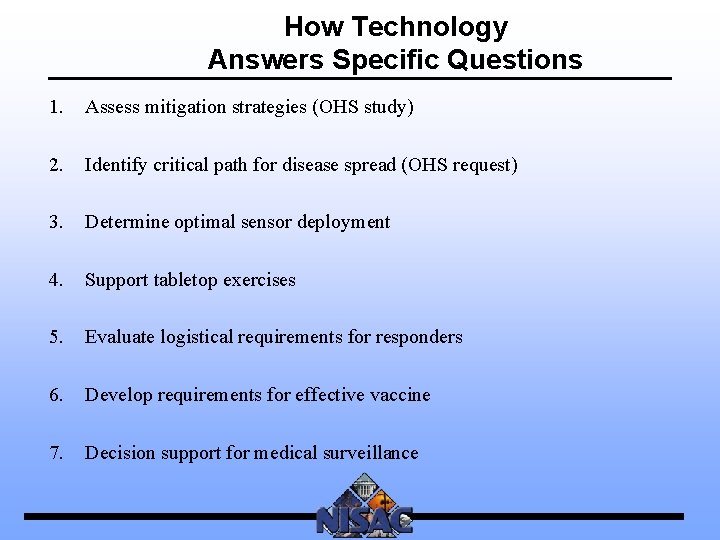 How Technology
Answers Specific Questions

1. Assess mitigation strategies (OHS study)

2. Identify critical path for disease spread (OHS request)

3. Determine optimal sensor deployment

4. Support tabletop exercises

5. Evaluate logistical requirements for responders

6. Develop requirements for effective vaccine

7. Decision support for medical surveillance

NISAC